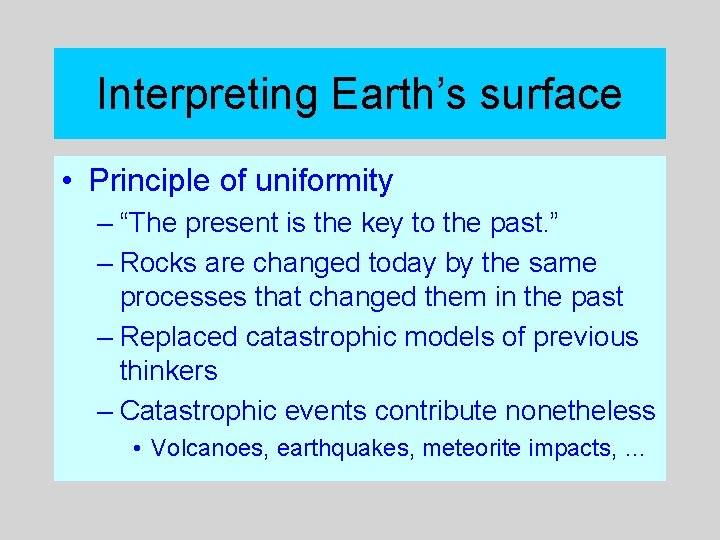 Interpreting Earth’s surface

• Principle of uniformity
– “The present is the key to the past.”
– Rocks are changed today by the same processes that changed them in the past
– Replaced catastrophic models of previous thinkers
– Catastrophic events contribute nonetheless
• Volcanoes, earthquakes, meteorite impacts, …